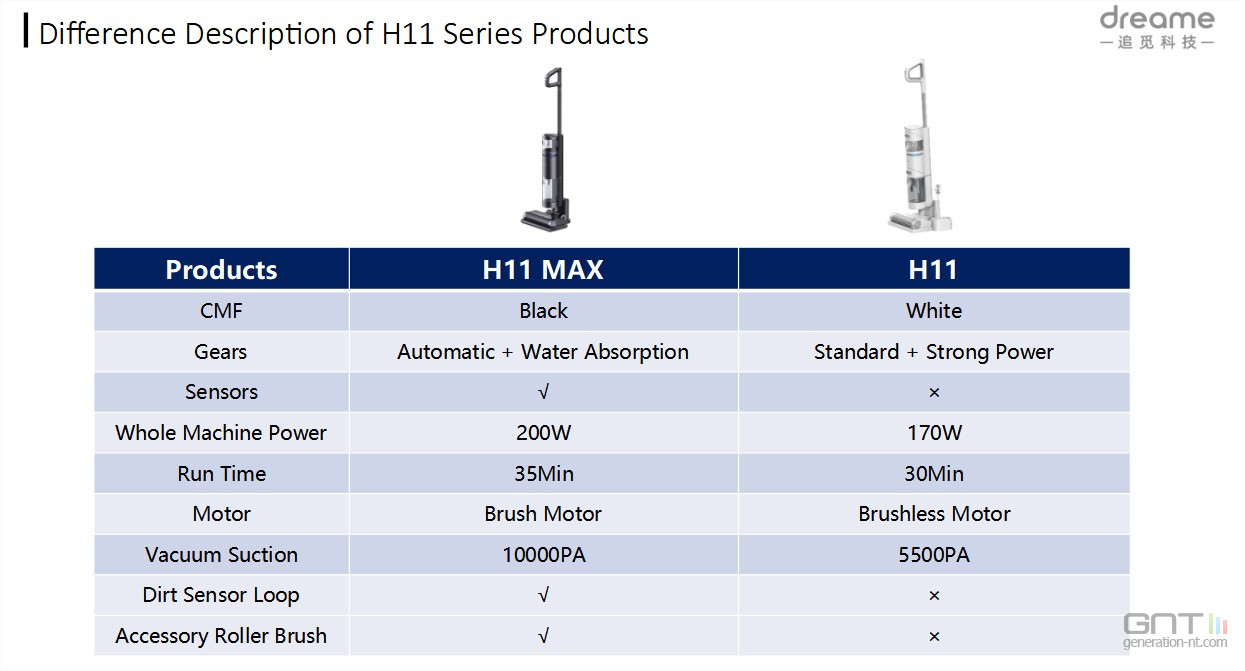 Difference Description of H11 Series Products

dreame
—追觅科技—

| Products | H11 MAX | H11 |
|---|---|---|
| CMF | Black | White |
| Gears | Automatic + Water Absorption | Standard + Strong Power |
| Sensors | √ | × |
| Whole Machine Power | 200W | 170W |
| Run Time | 35Min | 30Min |
| Motor | Brush Motor | Brushless Motor |
| Vacuum Suction | 10000PA | 5500PA |
| Dirt Sensor Loop | √ | × |
| Accessory Roller Brush | √ | × |

GNT
generation-nt.com